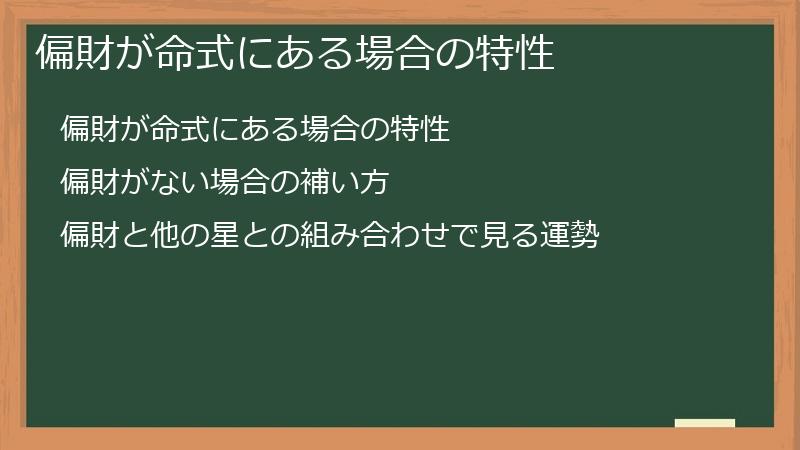 偏財が命式にある場合の特性

偏財が命式にある場合の特性

偏財がない場合の補い方

偏財と他の星との組み合わせで見る運勢